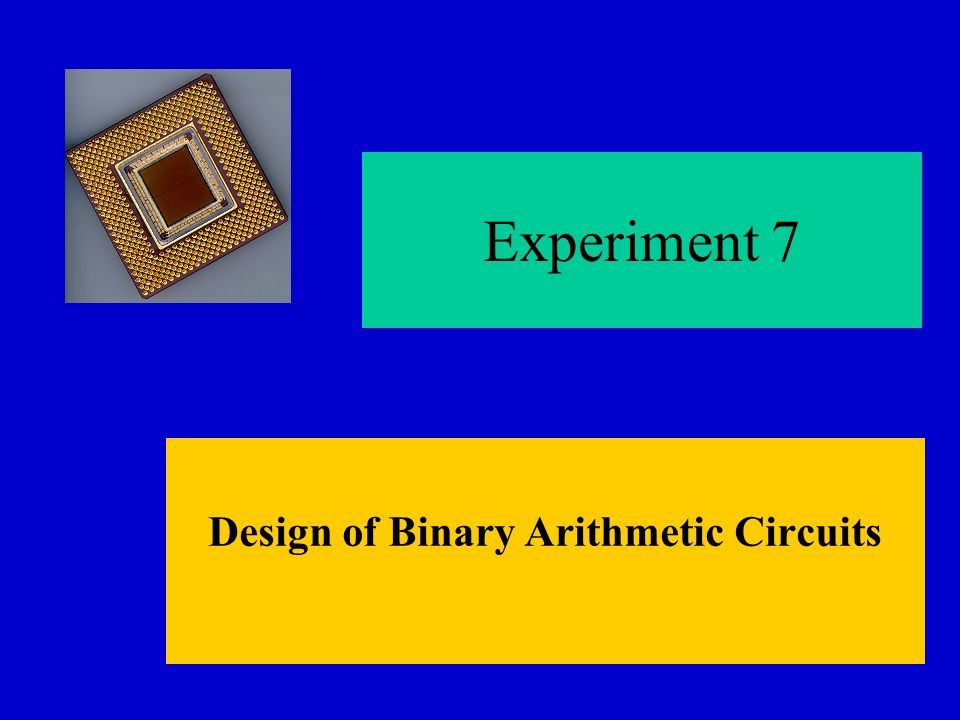 Experiment 7

Design of Binary Arithmetic Circuits